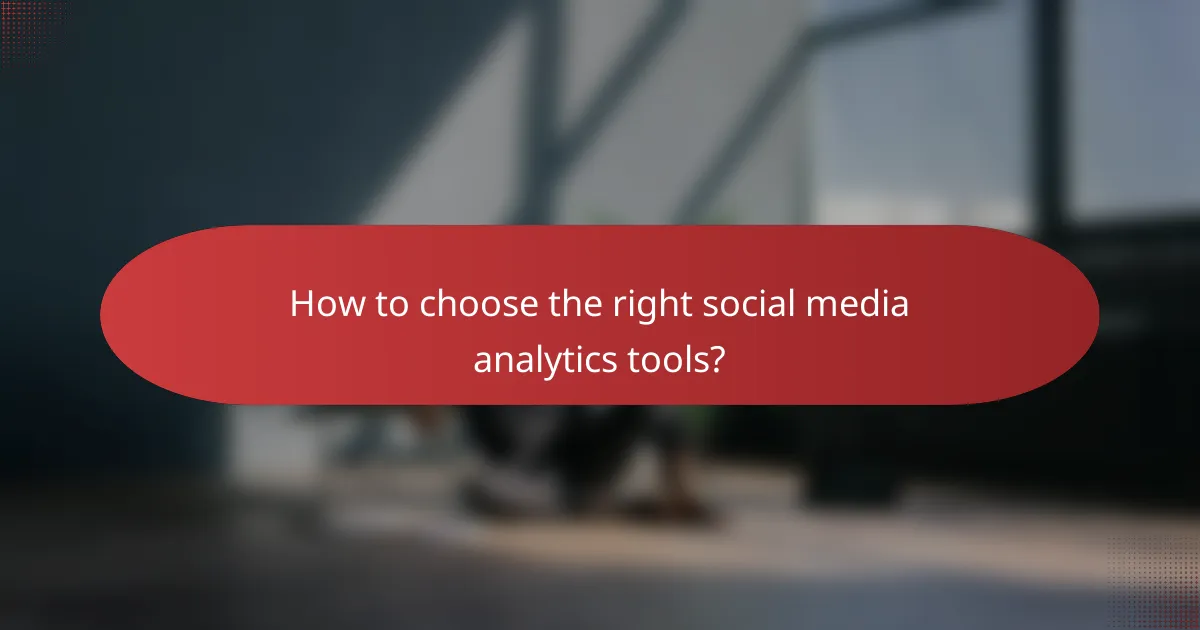 How to choose the right social media analytics tools?